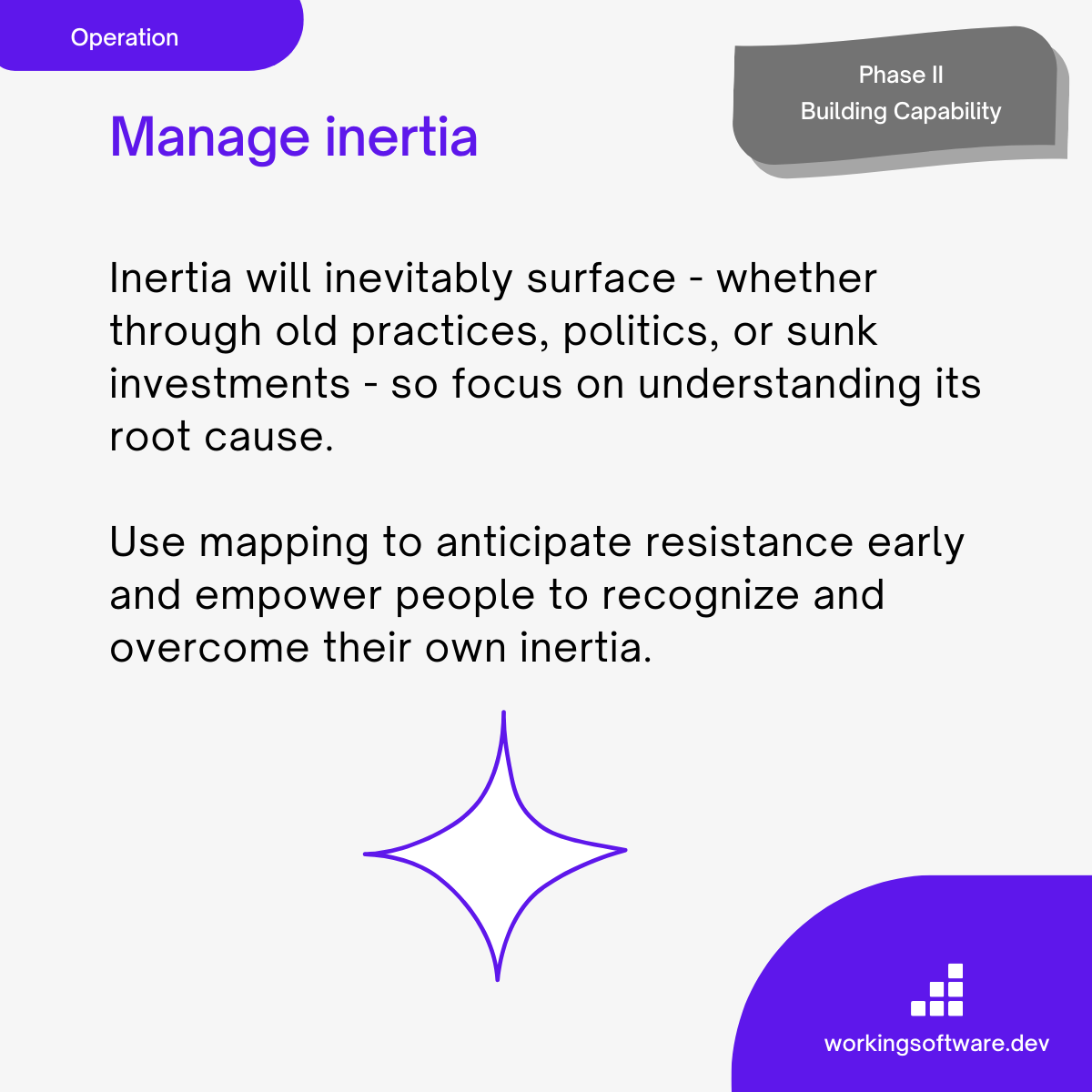 Operation

Phase II
Building Capability

Manage inertia

Inertia will inevitably surface - whether through old practices, politics, or sunk investments - so focus on understanding its root cause.

Use mapping to anticipate resistance early and empower people to recognize and overcome their own inertia.

workingsoftware.dev